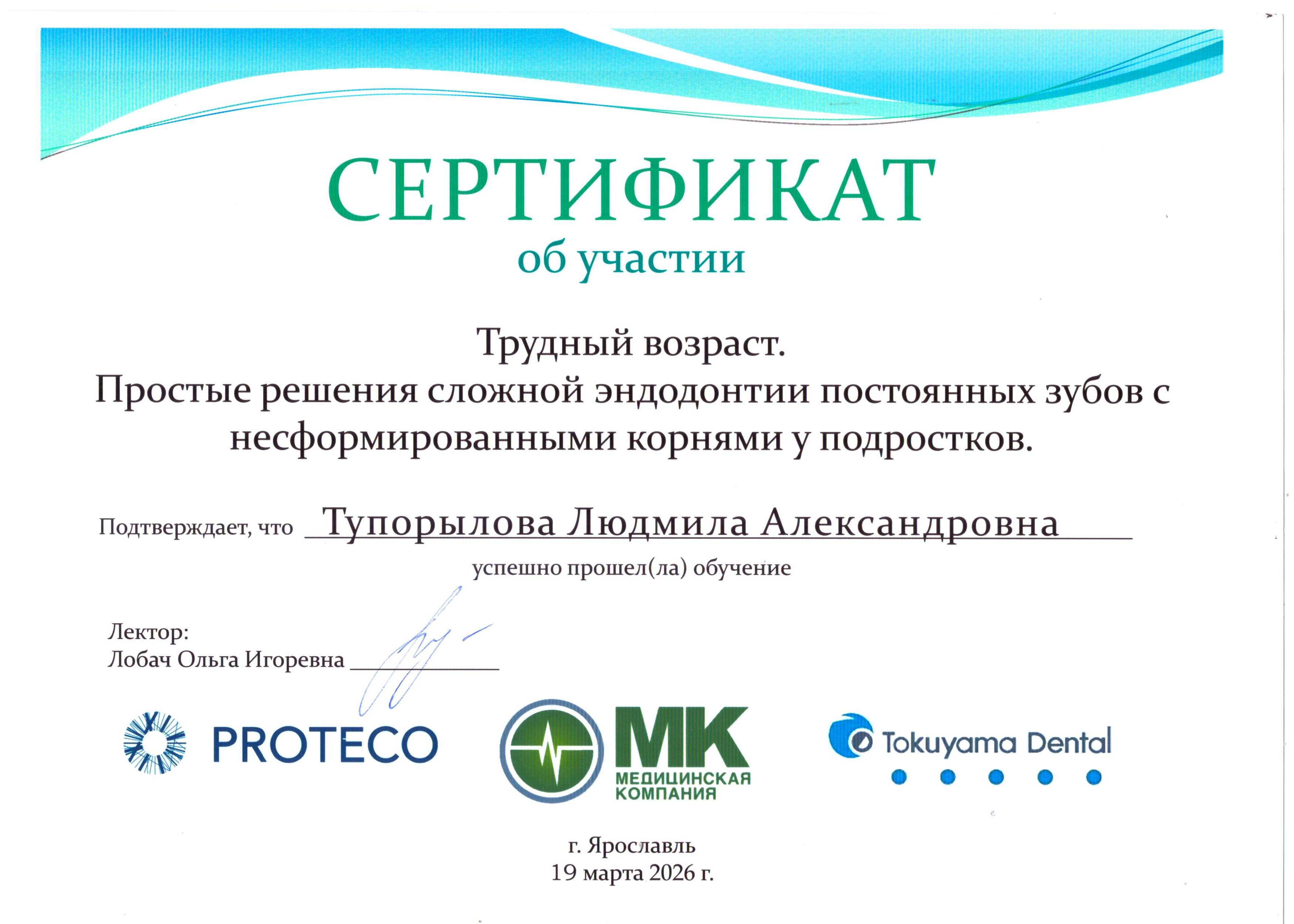 СЕРТИФИКАТ
об участии

Трудный возраст.
Простые решения сложной эндодонтии постоянных зубов с несформированными корнями у подростков.

Подтверждает, что Тупорылова Людмила Александровна
успешно прошел(ла) обучение

Лектор:
Лобач Ольга Игоревна

PROTECO

МК
МЕДИЦИНСКАЯ КОМПАНИЯ

Tokuyama Dental

г. Ярославль
19 марта 2026 г.